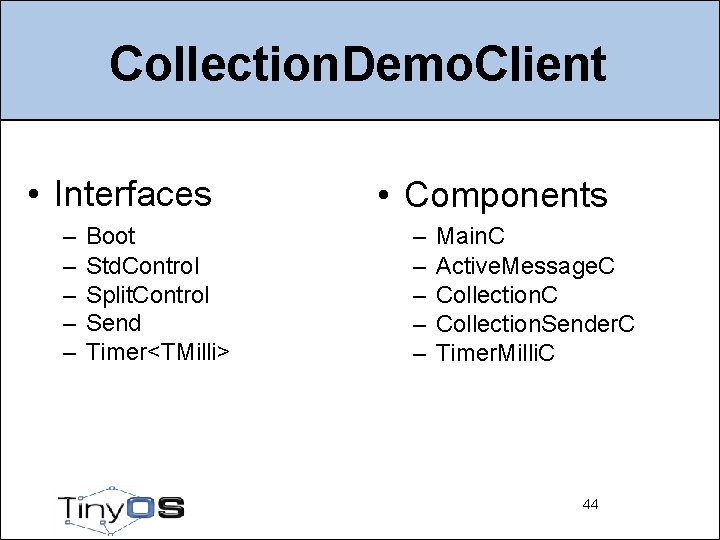 CollectionDemoClient

• Interfaces
– Boot
– StdControl
– SplitControl
– Send
– Timer<TMilli>

• Components
– MainC
– ActiveMessageC
– CollectionC
– CollectionSenderC
– TimerMilliC

TinyOS

44